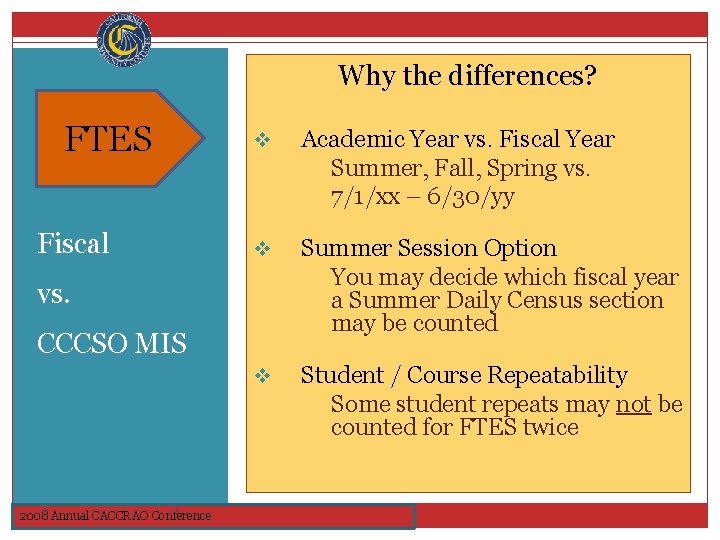 FTES

Fiscal

vs.

CCCSO MIS

Why the differences?

❖ Academic Year vs. Fiscal Year
Summer, Fall, Spring vs. 7/1/xx – 6/30/yy

❖ Summer Session Option
You may decide which fiscal year a Summer Daily Census section may be counted

❖ Student / Course Repeatability
Some student repeats may not be counted for FTES twice

2008 Annual CACCRAO Conference